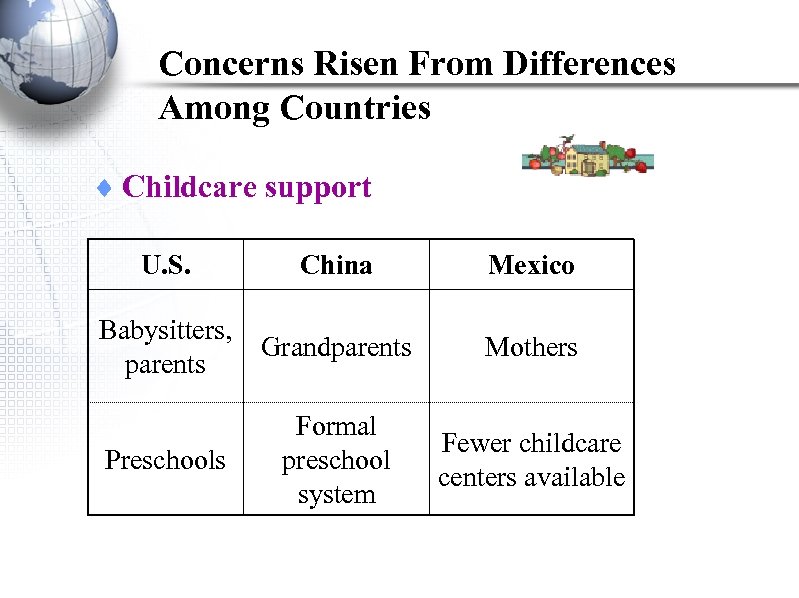 Concerns Risen From Differences Among Countries

♦ Childcare support

| U.S. | China | Mexico |
|---|---|---|
| Babysitters, parents | Grandparents | Mothers |
| Preschools | Formal preschool system | Fewer childcare centers available |